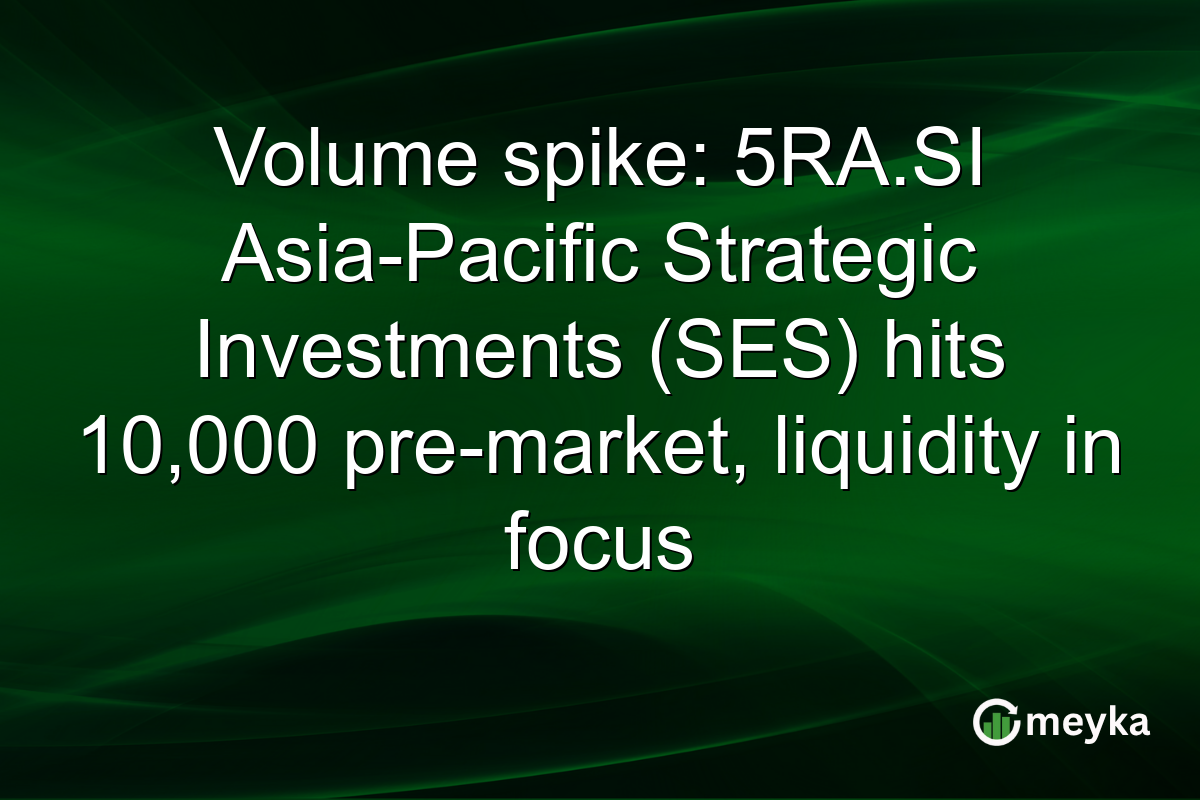 Volume spike: 5RA.SI Asia-Pacific Strategic Investments (SES) hits 10,000 pre-market, liquidity in focus

meyka